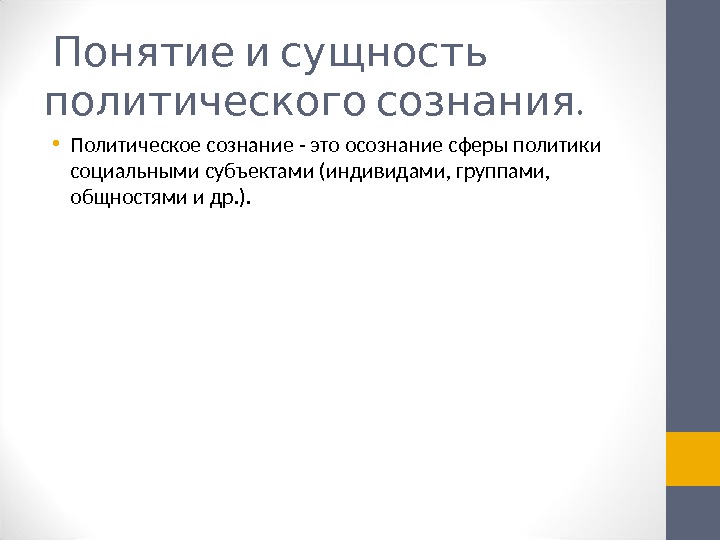 Понятие и сущность политического сознания.

• Политическое сознание - это осознание сферы политики социальными субъектами (индивидами, группами, общностями и др.).